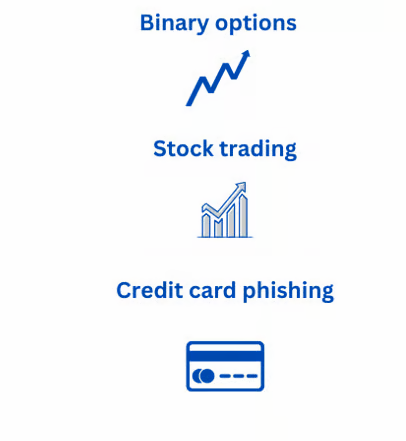 Binary options

Stock trading

Credit card phishing